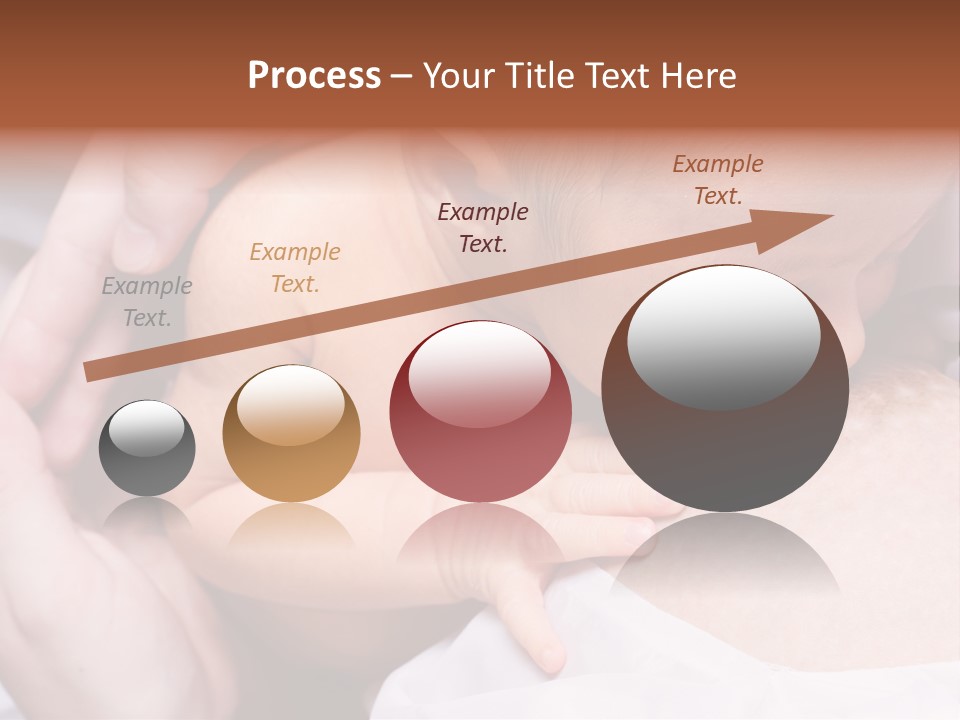 Process – Your Title Text Here

Example Text.

Example Text.

Example Text.

Example Text.